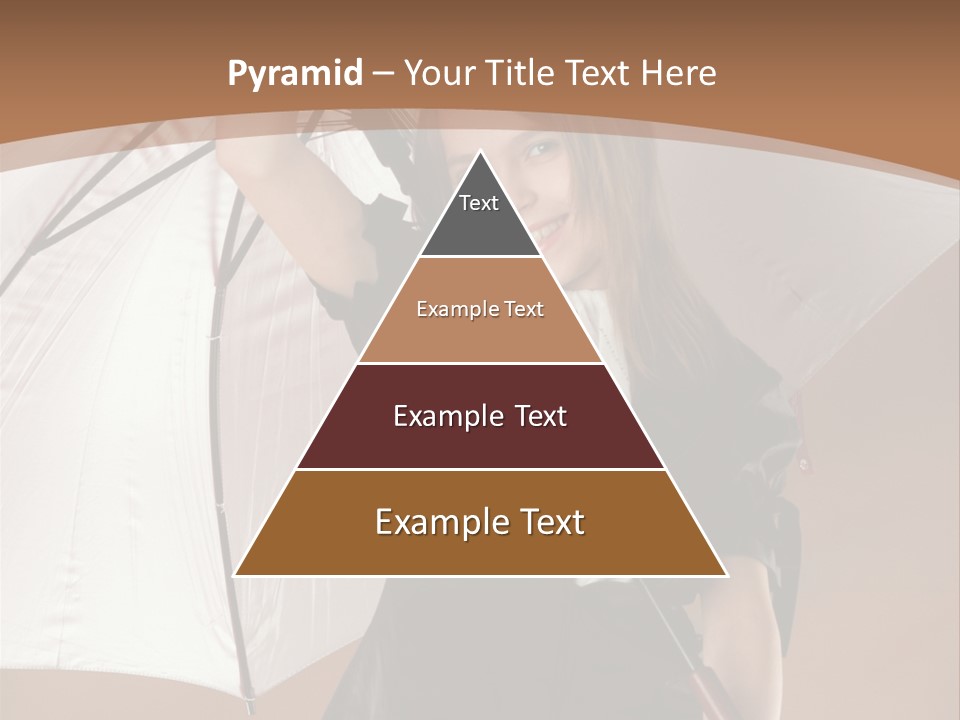 Pyramid – Your Title Text Here

Text

Example Text

Example Text

Example Text